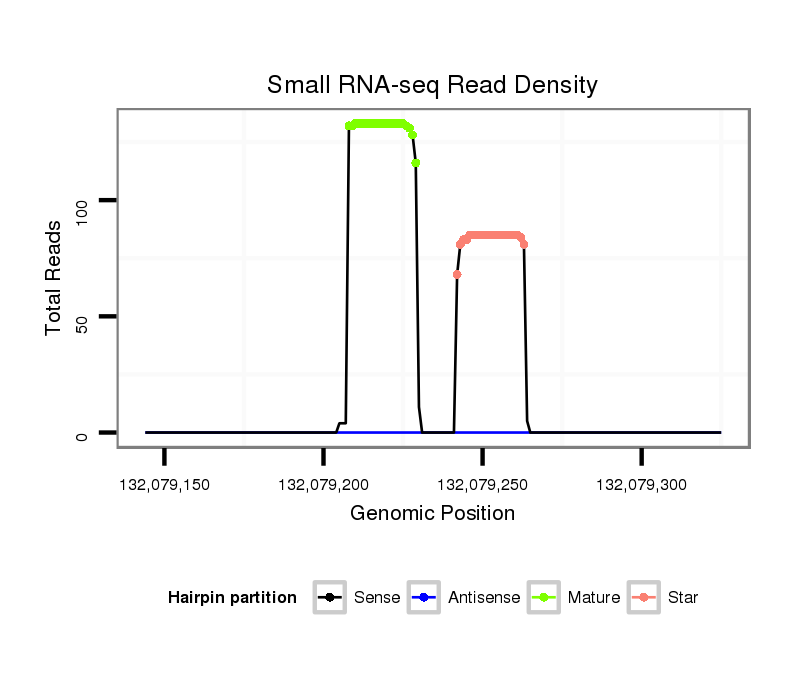 Small RNA-seq Read Density

Total Reads

100

50

0

132,079,150

132,079,200

132,079,250

132,079,300

Genomic Position

Hairpin partition

Sense

Antisense

Mature

Star